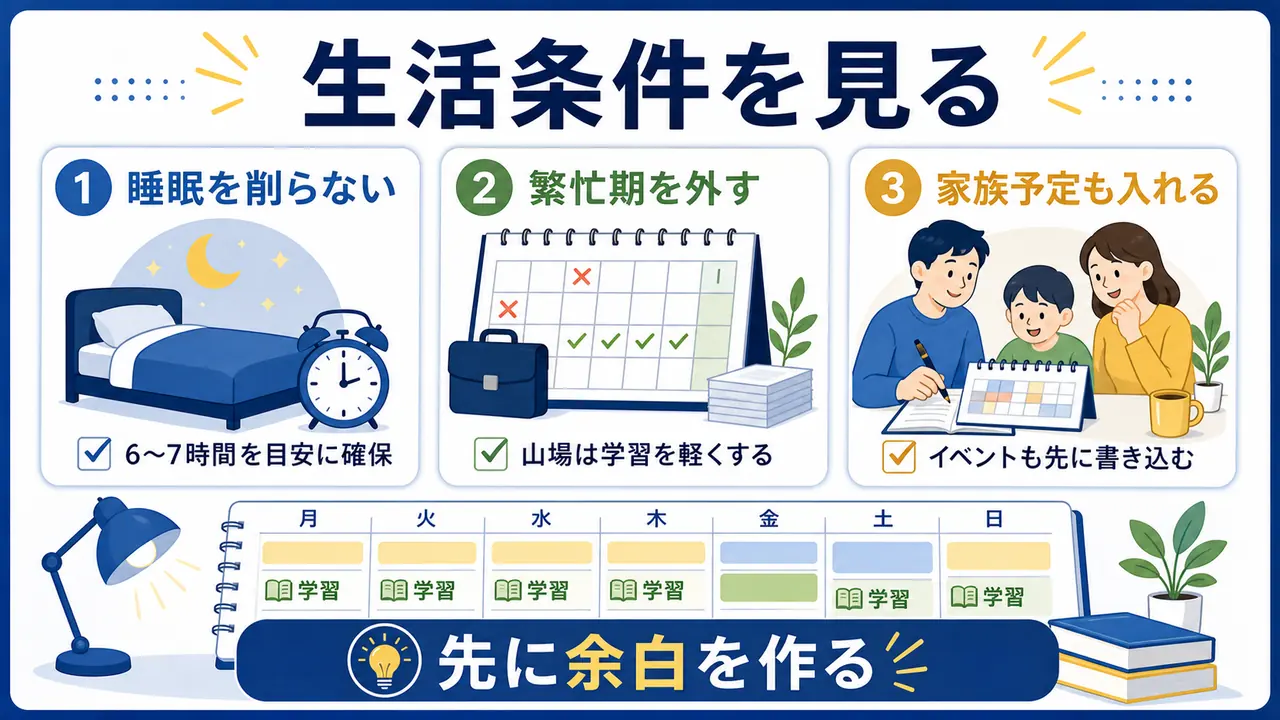 生活条件を見る

1 睡眠を削らない

6〜7時間を目安に確保

2 繁忙期を外す

山場は学習を軽くする

3 家族予定も入れる

イベントも先に書き込む

| 月 | 火 | 水 | 木 | 金 | 土 | 日 |
|---|---|---|---|---|---|---|
| 学習 | 学習 | 学習 | 学習 | | 学習 | 学習 |

先に余白を作る